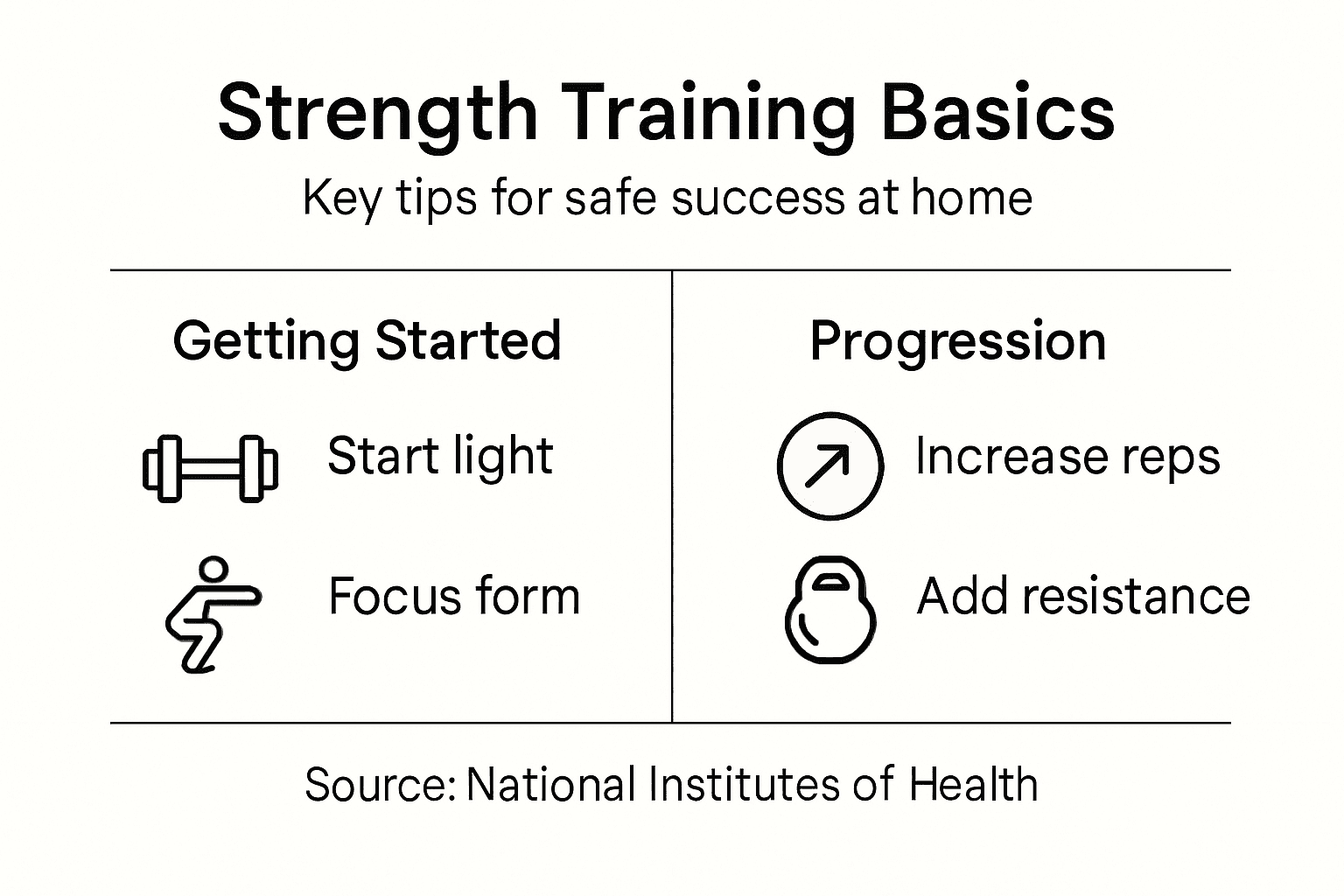 Strength Training Basics

Key tips for safe success at home

Getting Started

Start light

Focus form

Progression

Increase reps

Add resistance

Source: National Institutes of Health